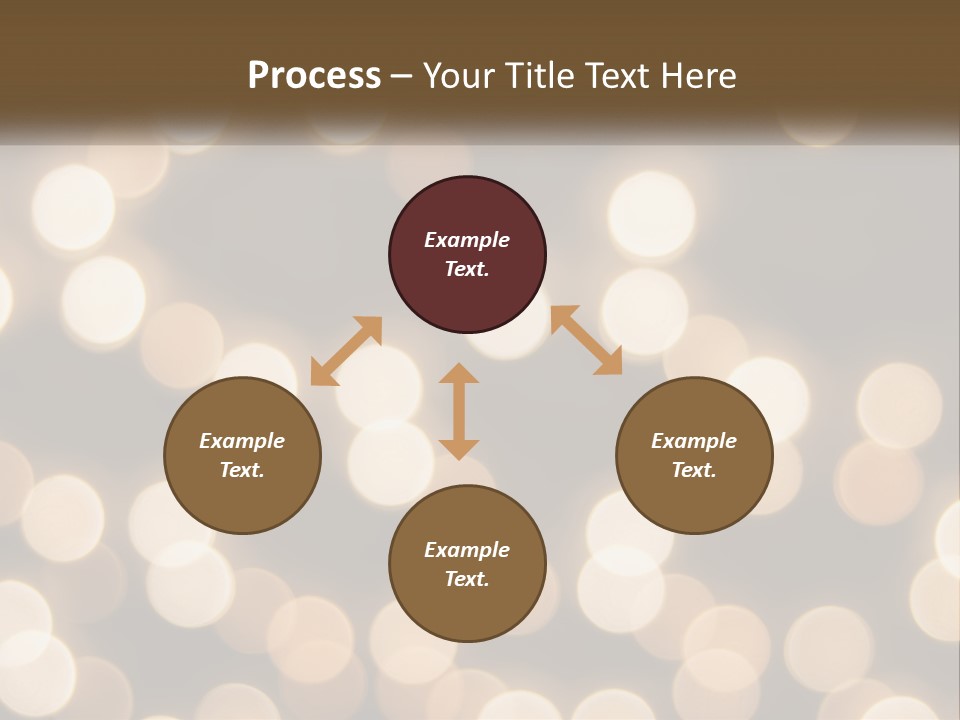 Process – Your Title Text Here

Example Text.

Example Text.

Example Text.

Example Text.